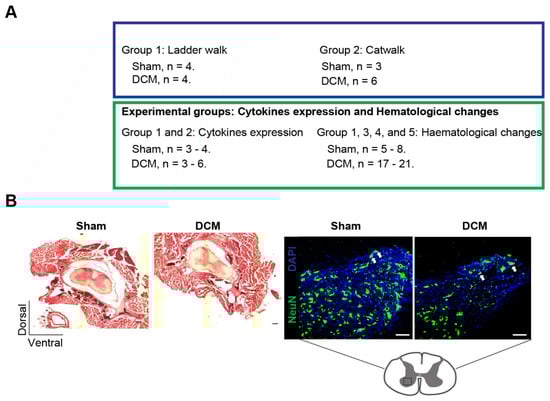 A

Group 1: Ladder walk
Sham, n = 4.
DCM, n = 4.

Group 2: Catwalk
Sham, n = 3
DCM, n = 6

Experimental groups: Cytokines expression and Hematological changes

Group 1 and 2: Cytokines expression
Sham, n = 3 - 4.
DCM, n = 3 - 6.

Group 1, 3, 4, and 5: Haematological changes
Sham, n = 5 - 8.
DCM, n = 17 - 21.

B

Sham

DCM

Dorsal
Ventral

Sham

DCM

DAPI
NeuN